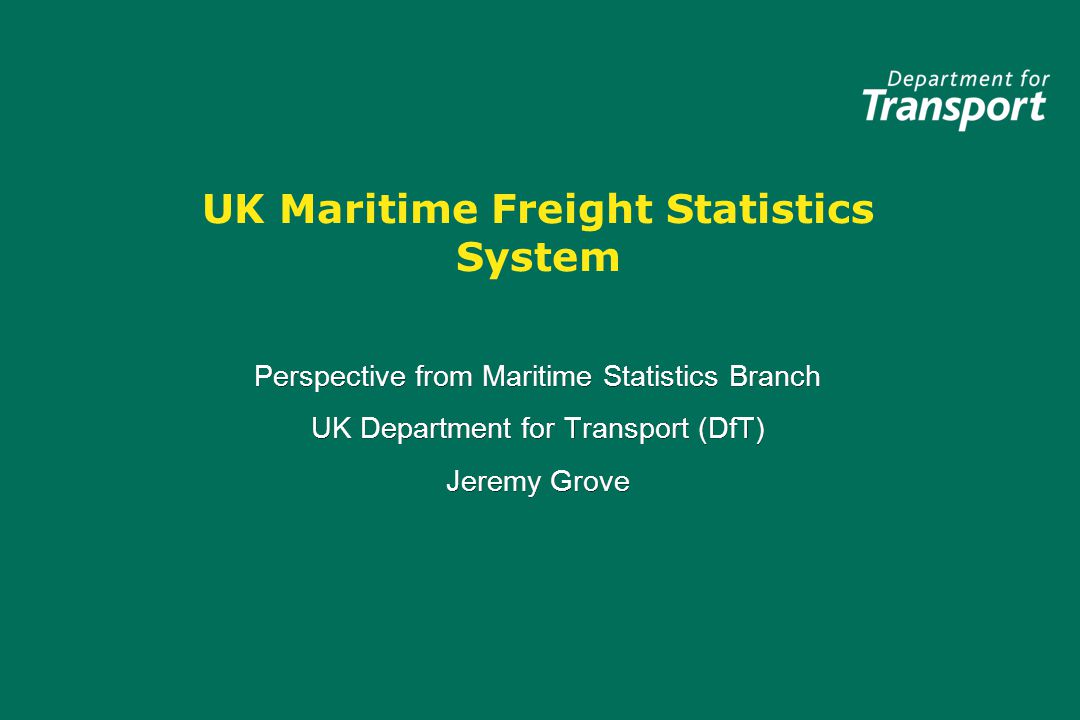 Department for
Transport

UK Maritime Freight Statistics System

Perspective from Maritime Statistics Branch

UK Department for Transport (DfT)

Jeremy Grove